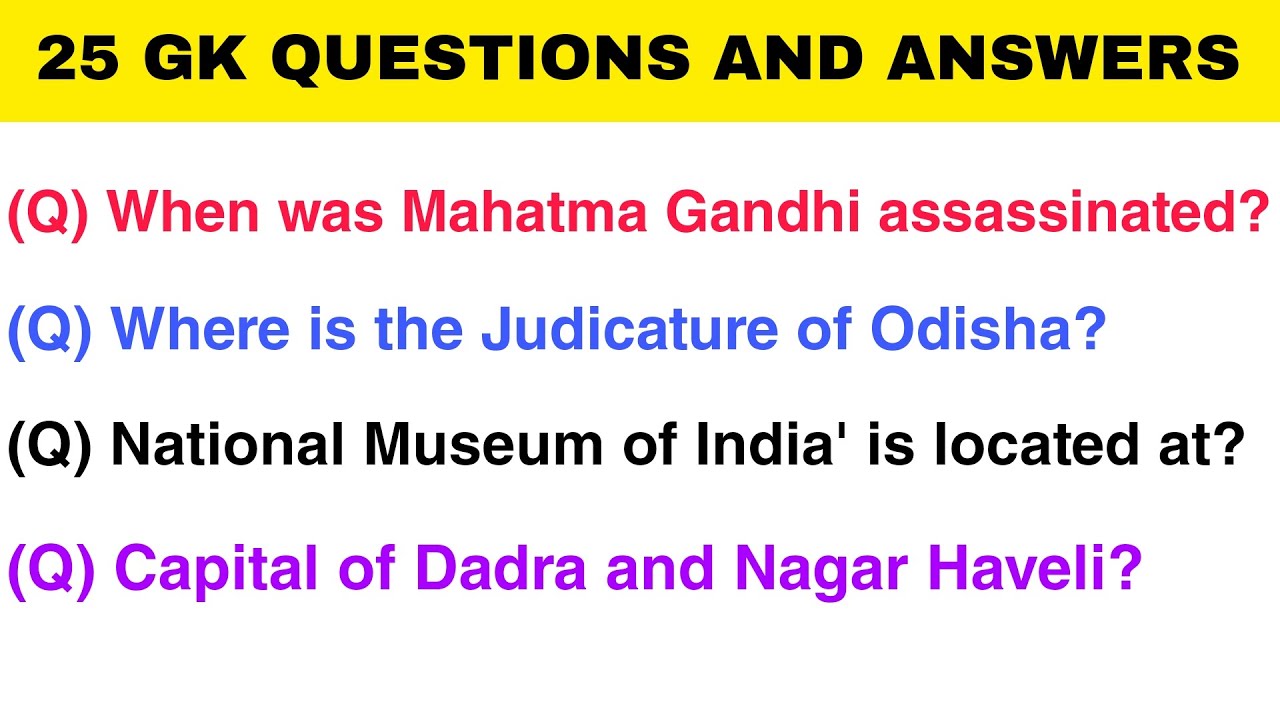 25 GK QUESTIONS AND ANSWERS

(Q) When was Mahatma Gandhi assassinated?

(Q) Where is the Judicature of Odisha?

(Q) National Museum of India' is located at?

(Q) Capital of Dadra and Nagar Haveli?